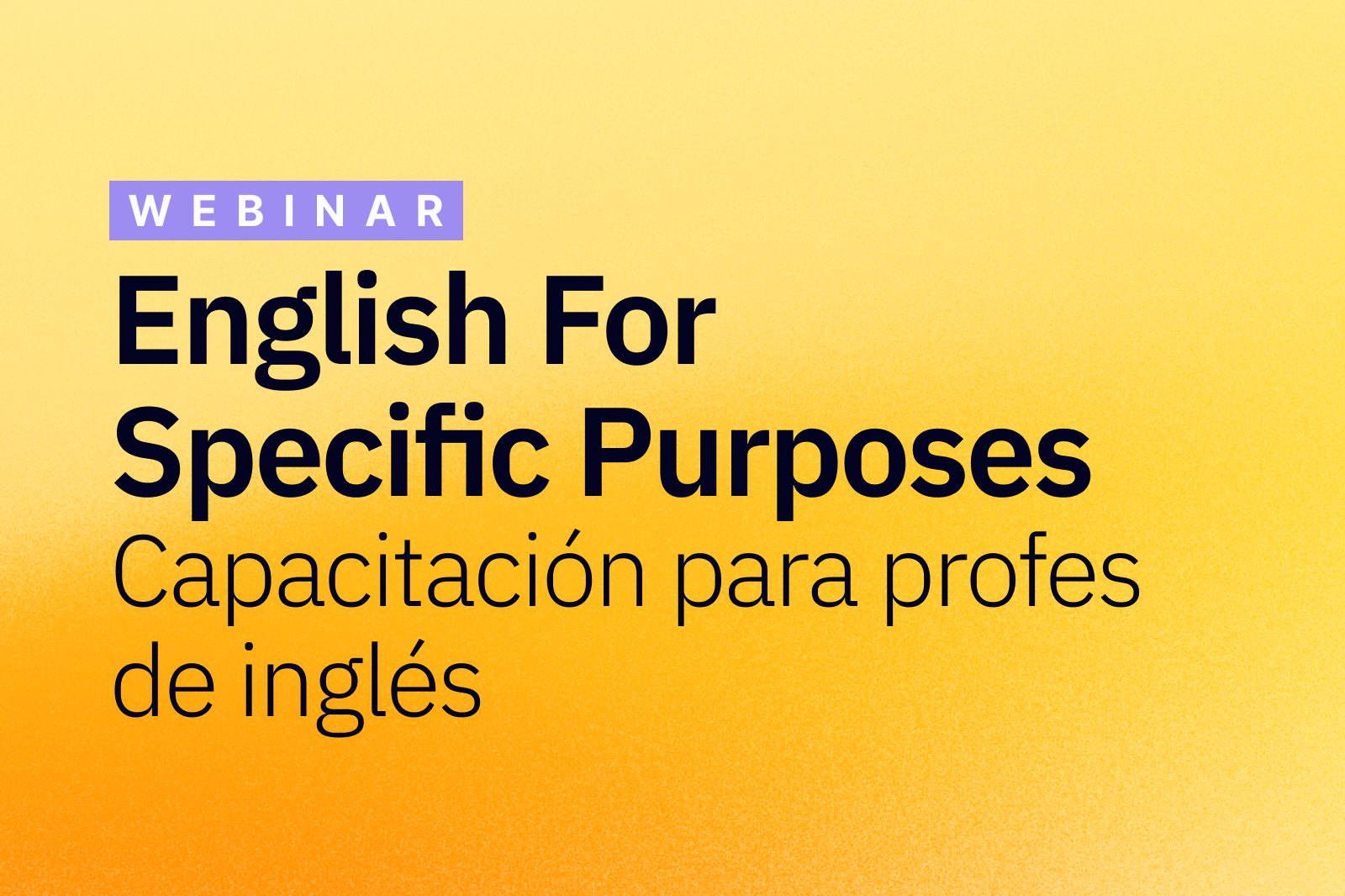 WEBINAR

English For Specific Purposes

Capacitación para profes de inglés